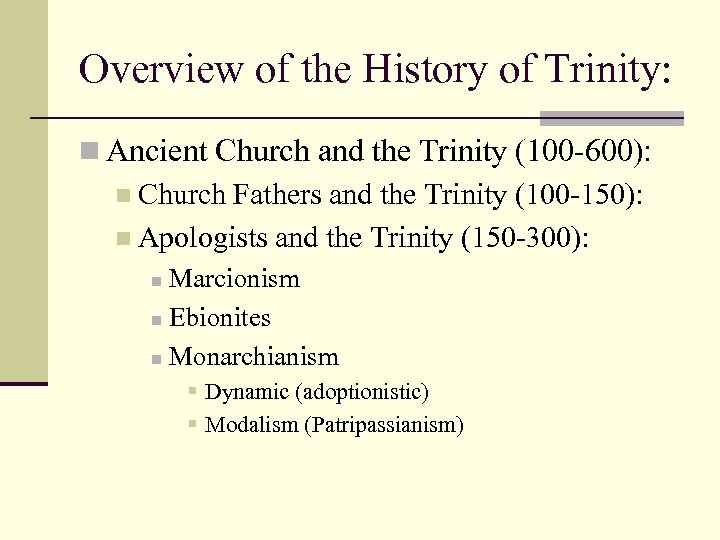 Overview of the History of Trinity:

Ancient Church and the Trinity (100-600):

Church Fathers and the Trinity (100-150):

Apologists and the Trinity (150-300):

Marcionism

Ebionites

Monarchianism

Dynamic (adoptionistic)

Modalism (Patripassianism)